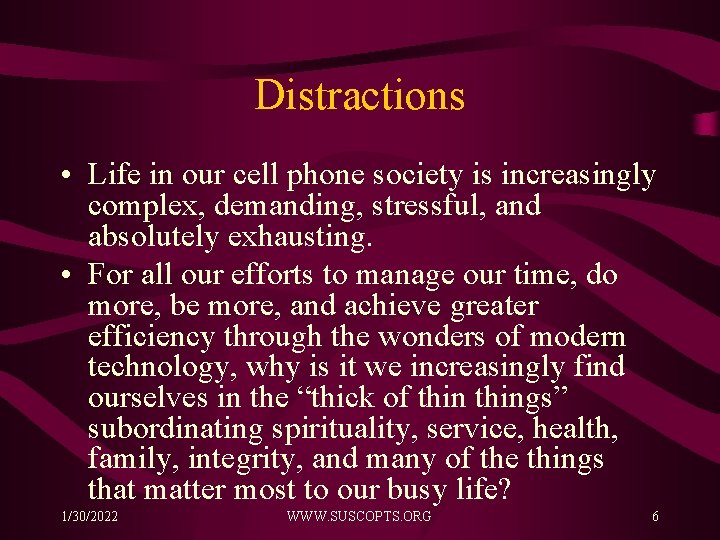 Distractions

• Life in our cell phone society is increasingly complex, demanding, stressful, and absolutely exhausting.

• For all our efforts to manage our time, do more, be more, and achieve greater efficiency through the wonders of modern technology, why is it we increasingly find ourselves in the “thick of thin things” subordinating spirituality, service, health, family, integrity, and many of the things that matter most to our busy life?

1/30/2022 WWW.SUSCOPTS.ORG 6